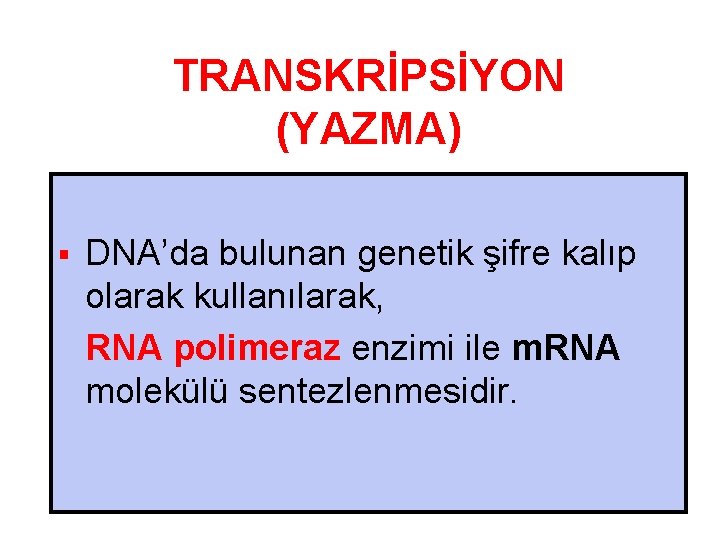 TRANSKRİPSİYON
(YAZMA)

▪ DNA'da bulunan genetik şifre kalıp olarak kullanılarak,

RNA polimeraz enzimi ile mRNA molekülü sentezlenmesidir.